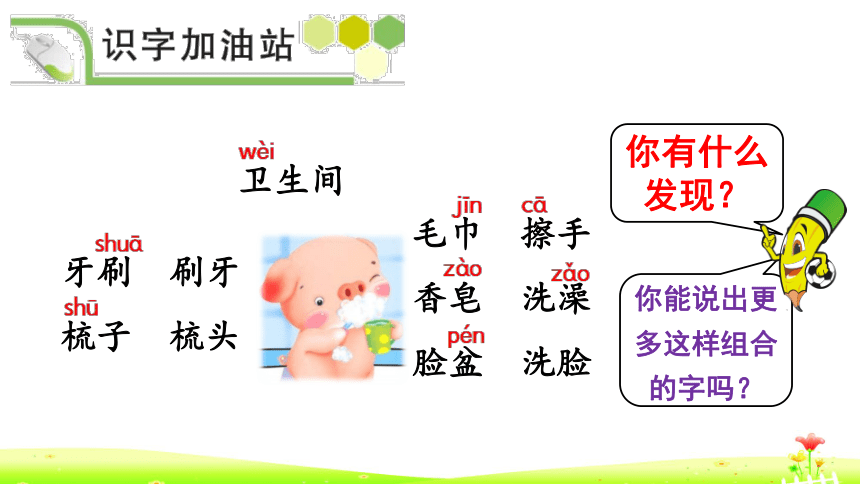 识字加油站

wèi
卫生间

shuā
牙刷　刷牙
shū
梳子　梳头

jīn　　cā
毛巾　擦手
zào　　zǎo
香皂　洗澡
pén
脸盆　洗脸

你有什么发现？

你能说出更多这样组合的字吗？